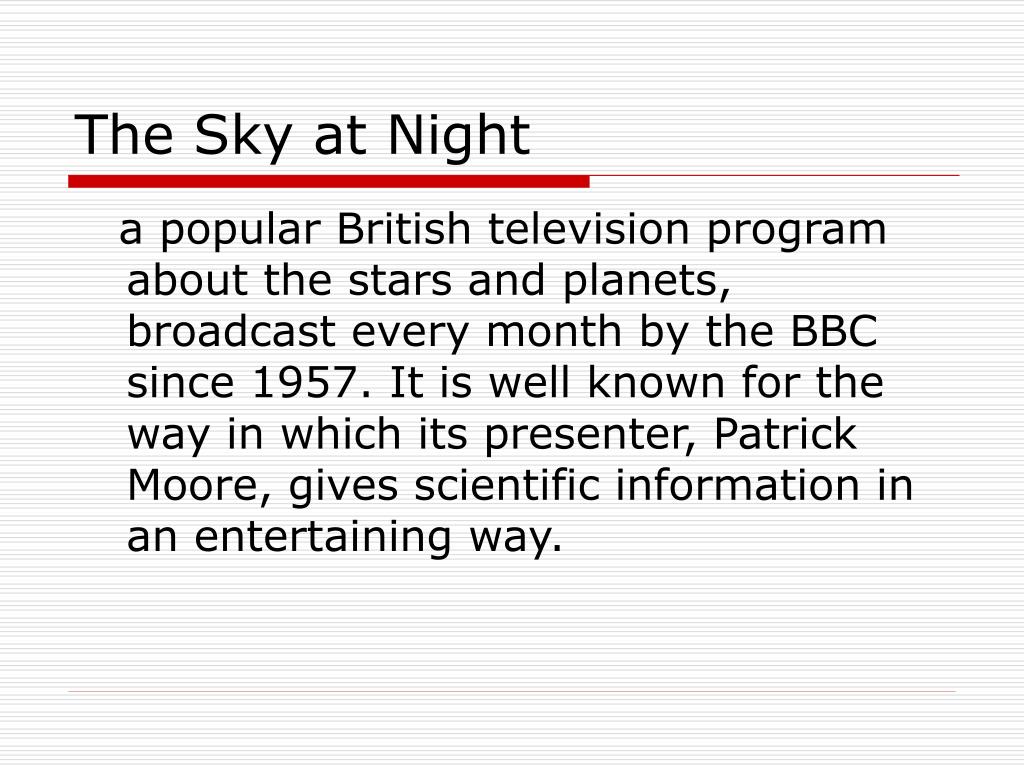 The Sky at Night

a popular British television program about the stars and planets, broadcast every month by the BBC since 1957. It is well known for the way in which its presenter, Patrick Moore, gives scientific information in an entertaining way.